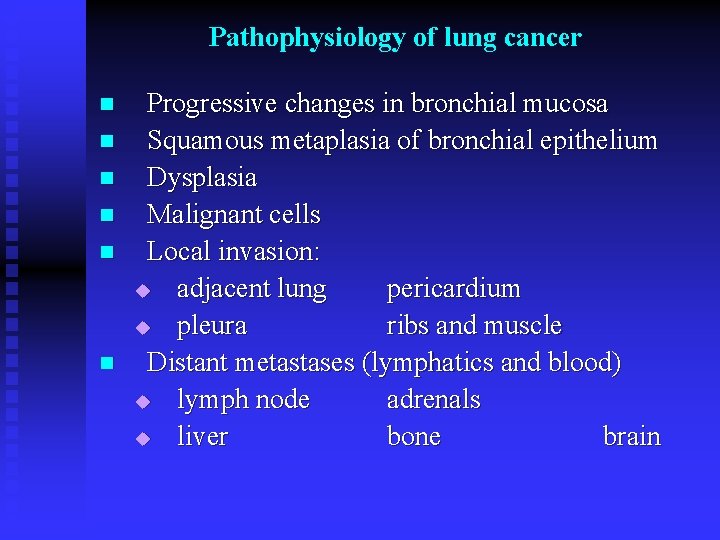 Pathophysiology of lung cancer

- Progressive changes in bronchial mucosa
- Squamous metaplasia of bronchial epithelium
- Dysplasia
- Malignant cells
- Local invasion:
  - adjacent lung pericardium
  - pleura ribs and muscle
- Distant metastases (lymphatics and blood)
  - lymph node adrenals
  - liver bone brain